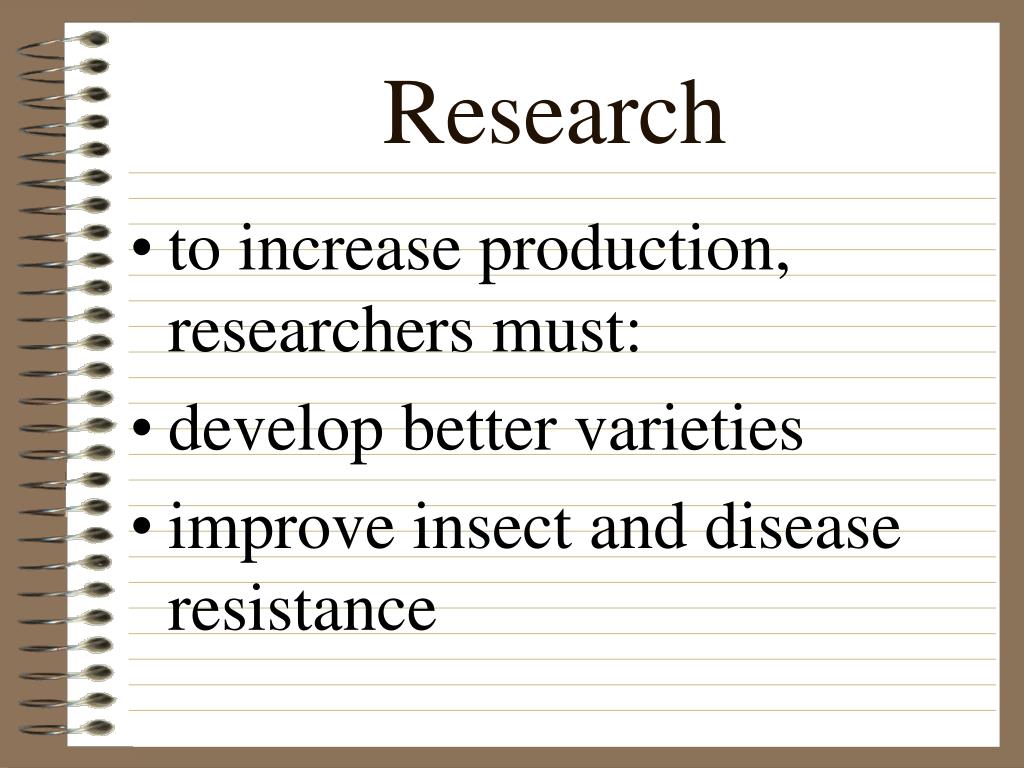 Research

• to increase production, researchers must:
• develop better varieties
• improve insect and disease resistance